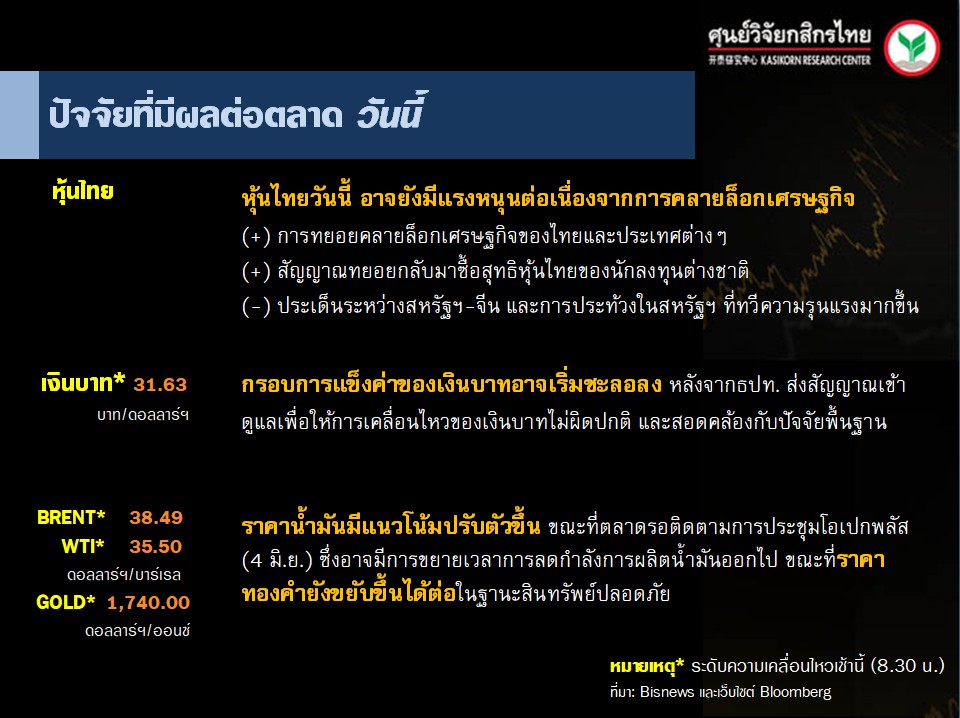 ศูนย์วิจัยกสิกรไทย
开泰研究中心 KASIKORN RESEARCH CENTER

ปัจจัยที่มีผลต่อตลาด วันนี้

หุ้นไทย

หุ้นไทยวันนี้ อาจยังมีแรงหนุนต่อเนื่องจากการคลายล็อกเศรษฐกิจ
(+) การทยอยคลายล็อกเศรษฐกิจของไทยและประเทศต่างๆ
(+) สัญญาณทยอยกลับมาซื้อสุทธิหุ้นไทยของนักลงทุนต่างชาติ
(-) ประเด็นระหว่างสหรัฐฯ-จีน และการประท้วงในสหรัฐฯ ที่ทวีความรุนแรงมากขึ้น

เงินบาท* 31.63
บาท/ดอลลาร์ฯ

กรอบการแข็งค่าของเงินบาทอาจเริ่มชะลอลง หลังจากธปท. ส่งสัญญาณเข้าดูแลเพื่อให้การเคลื่อนไหวของเงินบาทไม่ผิดปกติ และสอดคล้องกับปัจจัยพื้นฐาน

BRENT* 38.49
WTI* 35.50
ดอลลาร์ฯ/บาร์เรล
GOLD* 1,740.00
ดอลลาร์ฯ/ออนซ์

ราคาน้ำมันมีแนวโน้มปรับตัวขึ้น ขณะที่ตลาดรอติดตามการประชุมโอเปกพลัส (4 มิ.ย.) ซึ่งอาจมีการขยายเวลาการลดกำลังการผลิตน้ำมันออกไป ขณะที่ราคาทองคำยังขยับขึ้นได้ต่อในฐานะสินทรัพย์ปลอดภัย

หมายเหตุ* ระดับความเคลื่อนไหวเช้านี้ (8.30 น.)
ที่มา: Bisnews และเว็บไซต์ Bloomberg